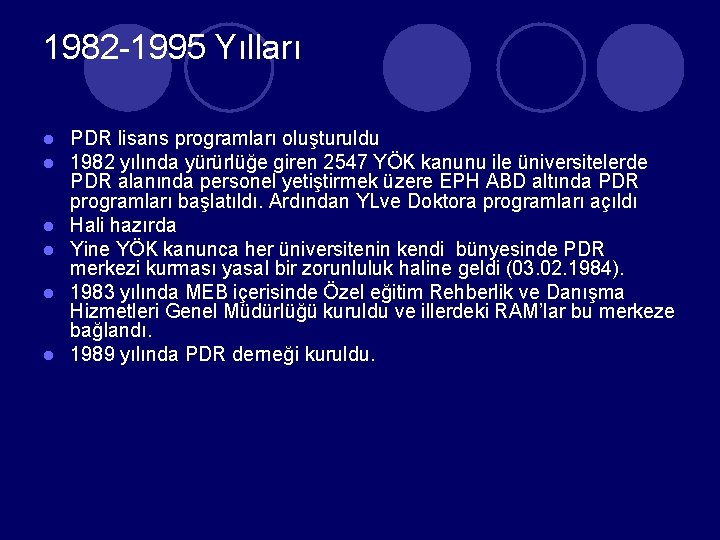 1982-1995 Yılları

- PDR lisans programları oluşturuldu
- 1982 yılında yürürlüğe giren 2547 YÖK kanunu ile üniversitelerde PDR alanında personel yetiştirmek üzere EPH ABD altında PDR programları başlatıldı. Ardından YLve Doktora programları açıldı
- Hali hazırda
- Yine YÖK kanunca her üniversitenin kendi bünyesinde PDR merkezi kurması yasal bir zorunluluk haline geldi (03.02.1984).
- 1983 yılında MEB içerisinde Özel eğitim Rehberlik ve Danışma Hizmetleri Genel Müdürlüğü kuruldu ve illerdeki RAM'lar bu merkeze bağlandı.
- 1989 yılında PDR derneği kuruldu.